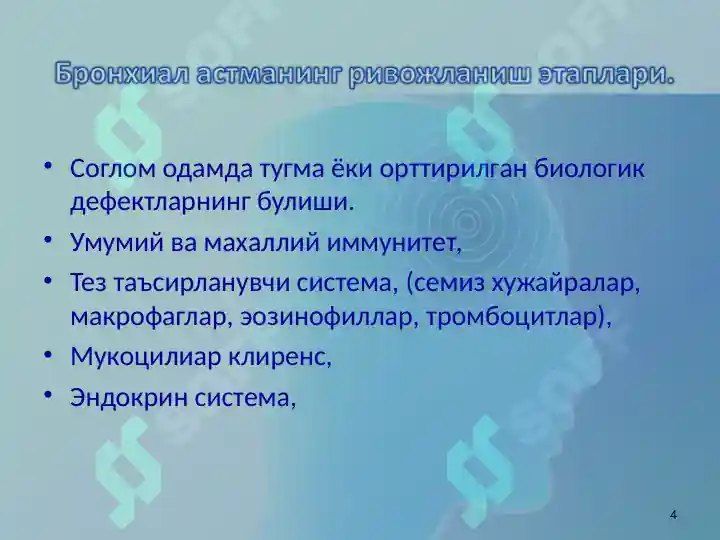 Бронхиал астманинг ривожланиш этаплари.

• Соглом одамда тугма ёки орттирилган биологик дефектларнинг булиши.
• Умумий ва махаллий иммунитет,
• Тез таъсирланувчи система, (семиз хужайралар, макрофаглар, эозинофиллар, тромбоцитлар),
• Мукоцилиар клиренс,
• Эндокрин система,

4